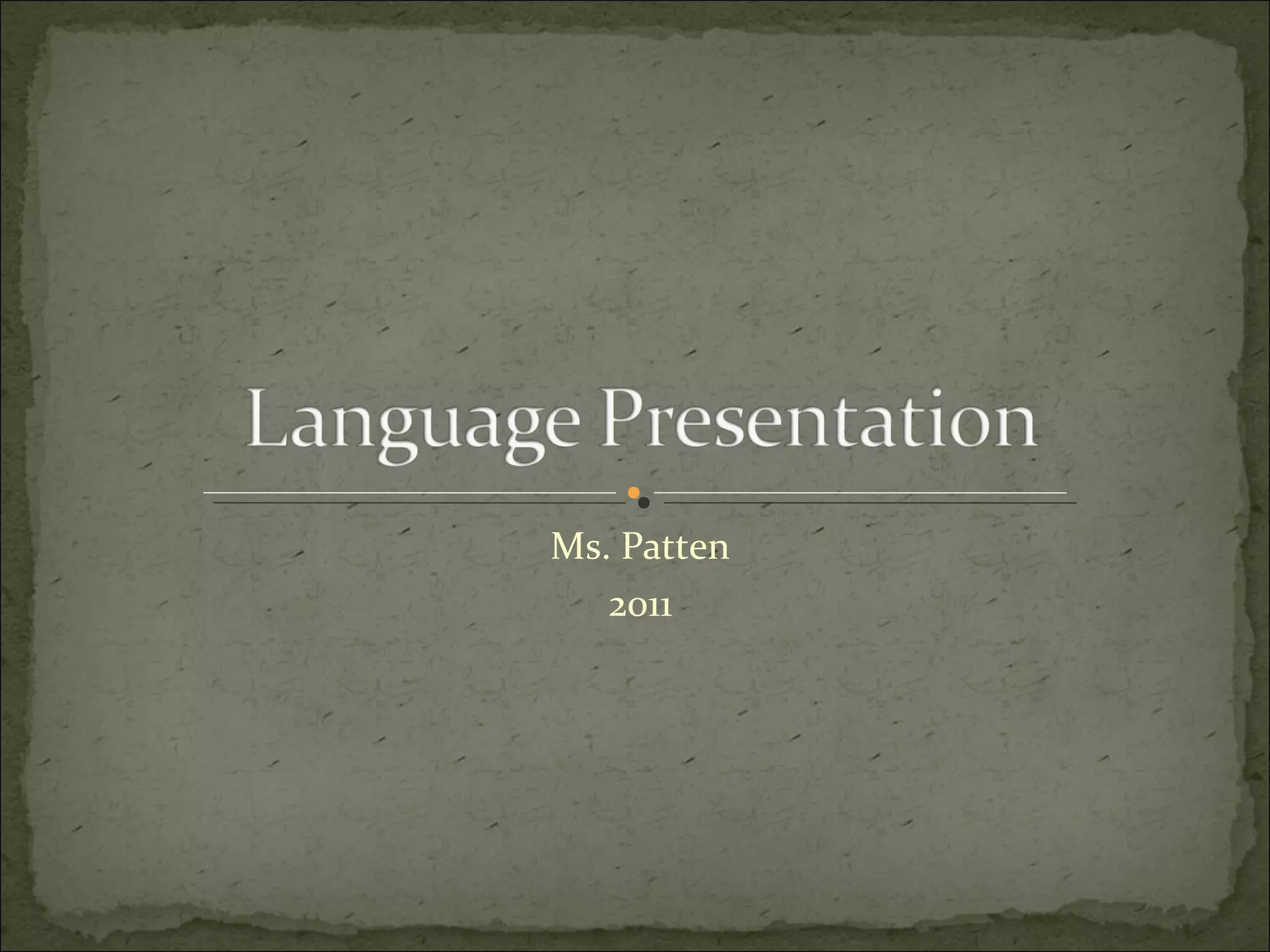 Language Presentation

Ms. Patten

2011